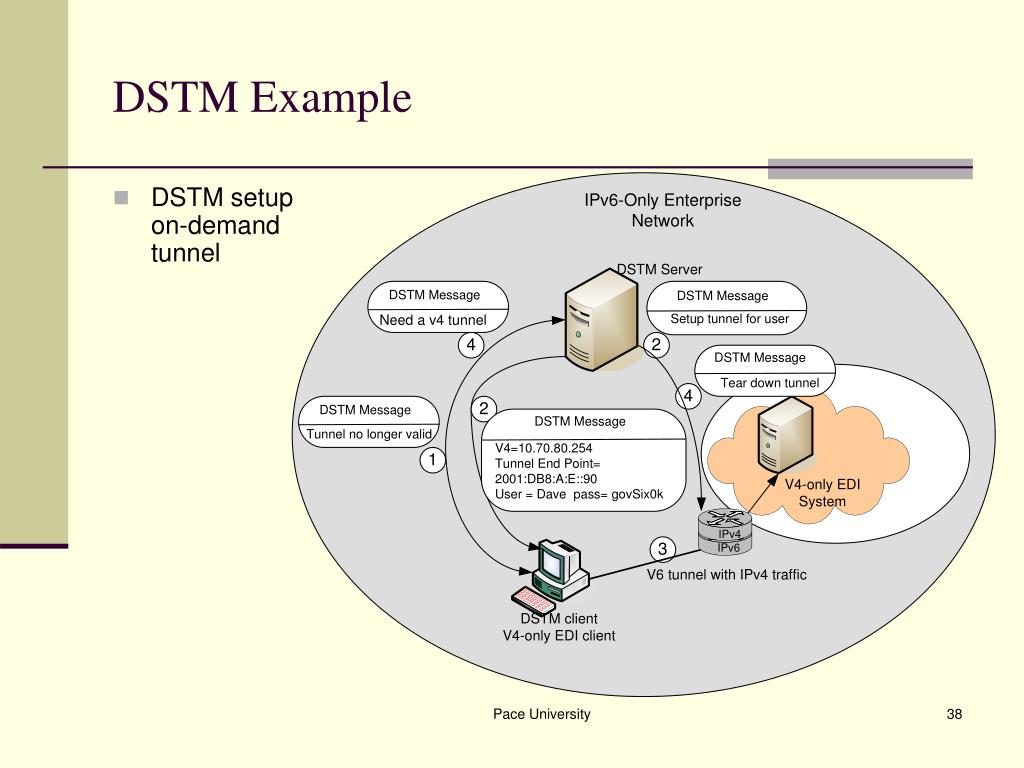 DSTM Example

DSTM setup on-demand tunnel

IPv6-Only Enterprise Network

DSTM Server

DSTM Message
Need a v4 tunnel

DSTM Message
Setup tunnel for user

4

2

DSTM Message
Tear down tunnel

4

DSTM Message
Tunnel no longer valid

2

DSTM Message
V4=10.70.80.254
Tunnel End Point=
2001:DB8:A:E::90
User = Dave pass= govSix0k

1

V4-only EDI System

IPv4
IPv6

3

V6 tunnel with IPv4 traffic

DSTM client
V4-only EDI client

Pace University

38